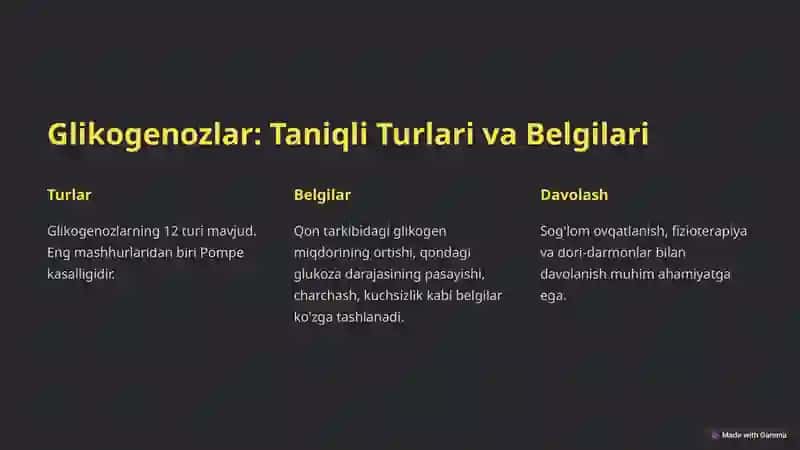 Glikogenozlar: Taniqli Turlari va Belgilari

Turlar

Glikogenozlarning 12 turi mavjud. Eng mashhurlaridan biri Pompe kasalligidir.

Belgilar

Qon tarkibidagi glikogen miqdorining ortishi, qondagi glukoza darajasining pasayishi, charchash, kuchsizlik kabi belgilar ko'zga tashlanadi.

Davolash

Sog'lom ovqatlanish, fizioterapiya va dori-darmonlar bilan davolanish muhim ahamiyatga ega.

Made with Gamma